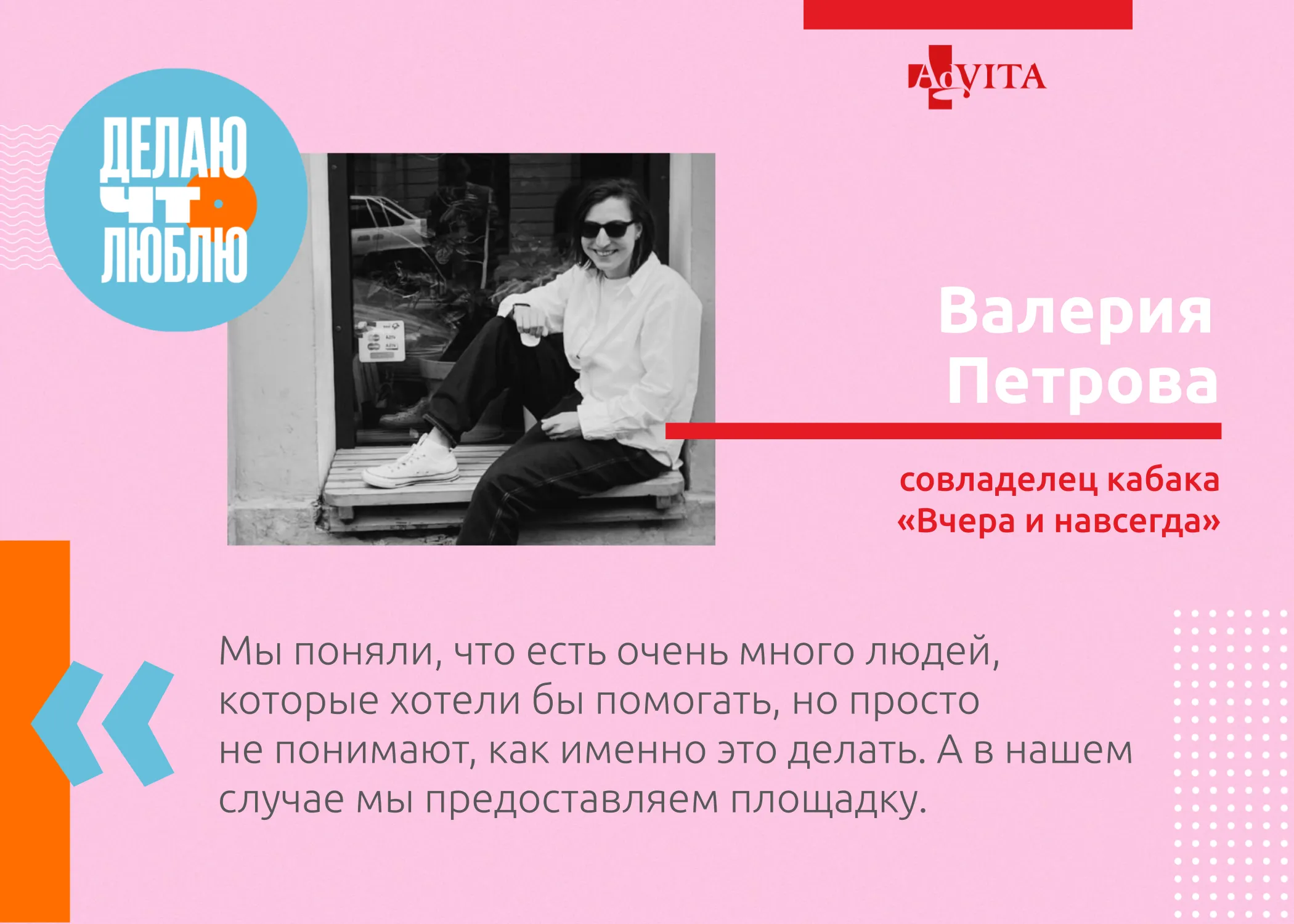 AdVITA

ДЕЛАЮ ЧТО ЛЮБЛЮ

Валерия Петрова

совладелец кабака «Вчера и навсегда»

«

Мы поняли, что есть очень много людей, которые хотели бы помогать, но просто не понимают, как именно это делать. А в нашем случае мы предоставляем площадку.